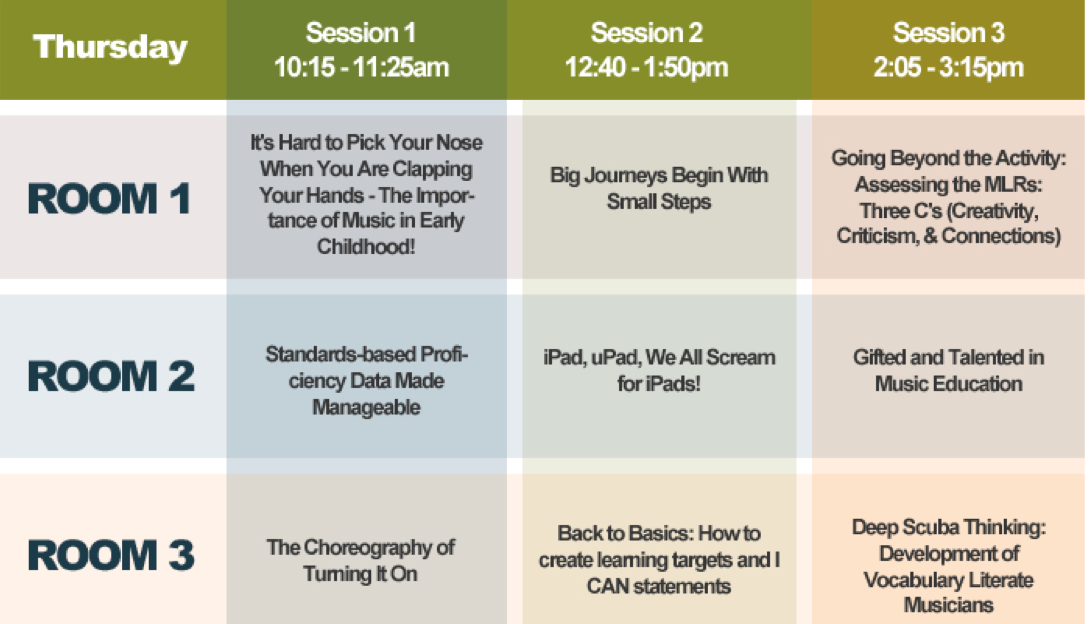 | Thursday | Session 1 10:15 - 11:25am | Session 2 12:40 - 1:50pm | Session 3 2:05 - 3:15pm |
|---|---|---|---|
| ROOM 1 | It's Hard to Pick Your Nose When You Are Clapping Your Hands - The Importance of Music in Early Childhood! | Big Journeys Begin With Small Steps | Going Beyond the Activity: Assessing the MLRs: Three C's (Creativity, Criticism, & Connections) |
| ROOM 2 | Standards-based Proficiency Data Made Manageable | iPad, uPad, We All Scream for iPads! | Gifted and Talented in Music Education |
| ROOM 3 | The Choreography of Turning It On | Back to Basics: How to create learning targets and I CAN statements | Deep Scuba Thinking: Development of Vocabulary Literate Musicians |